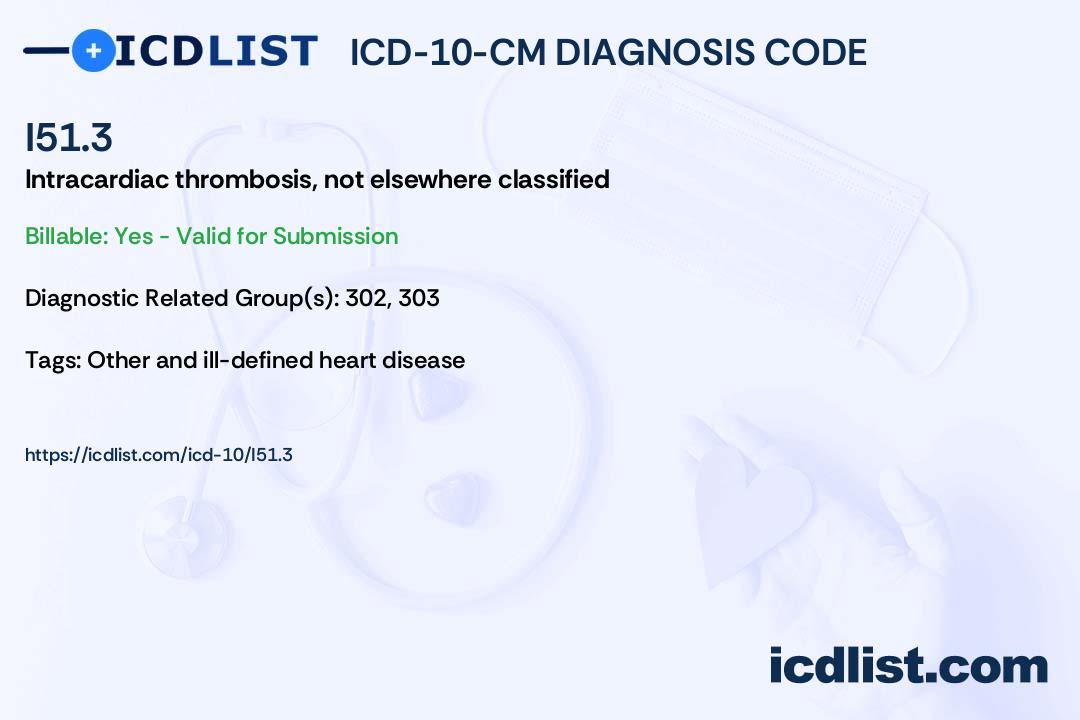 ICDLIST ICD-10-CM DIAGNOSIS CODE

I51.3

Intracardiac thrombosis, not elsewhere classified

Billable: Yes - Valid for Submission

Diagnostic Related Group(s): 302, 303

Tags: Other and ill-defined heart disease

https://icdlist.com/icd-10/I51.3

icdlist.com